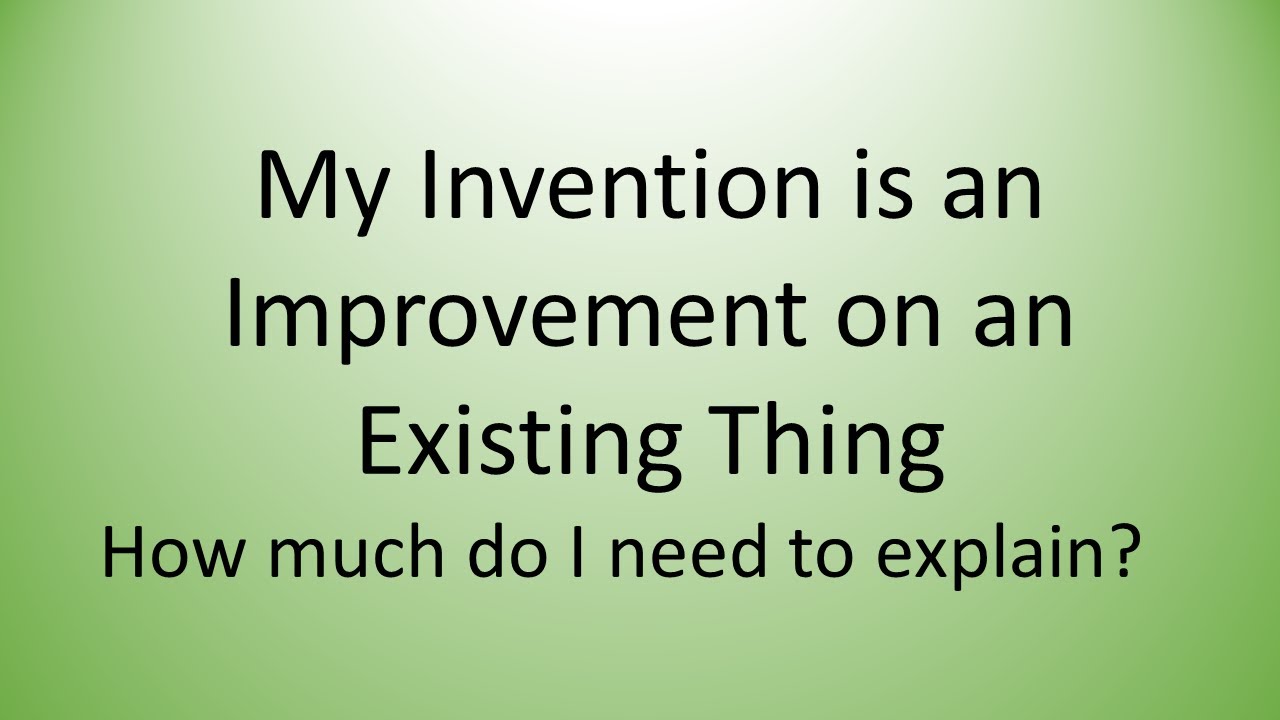 My Invention is an Improvement on an Existing Thing

How much do I need to explain?